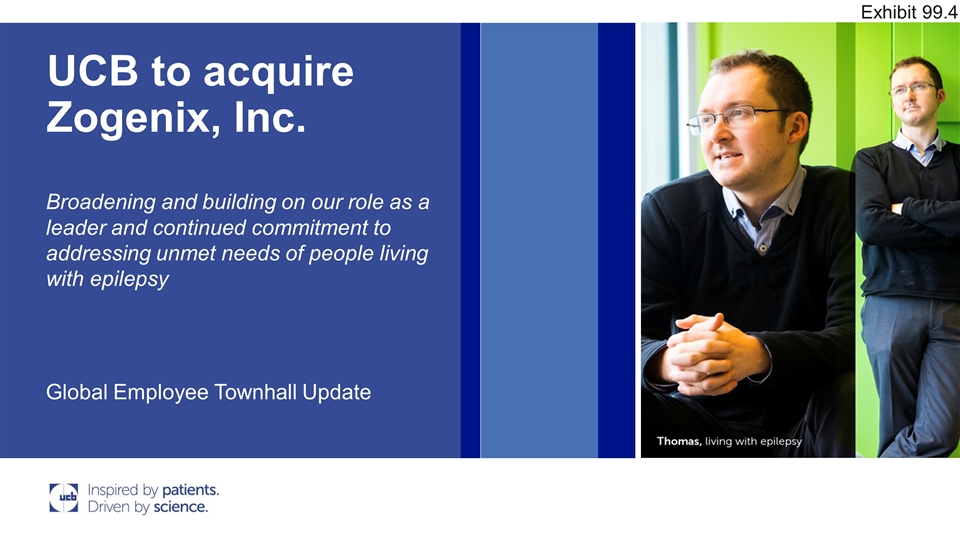 Exhibit 99.4

UCB to acquire Zogenix, Inc.

Broadening and building on our role as a leader and continued commitment to addressing unmet needs of people living with epilepsy

Global Employee Townhall Update

Thomas, living with epilepsy

ucb

Inspired by patients.
Driven by science.